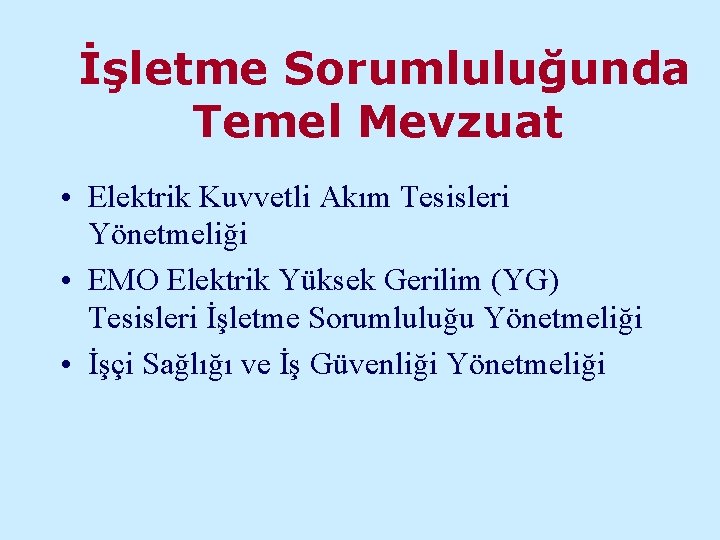 İşletme Sorumluluğunda Temel Mevzuat

• Elektrik Kuvvetli Akım Tesisleri Yönetmeliği
• EMO Elektrik Yüksek Gerilim (YG) Tesisleri İşletme Sorumluluğu Yönetmeliği
• İşçi Sağlığı ve İş Güvenliği Yönetmeliği